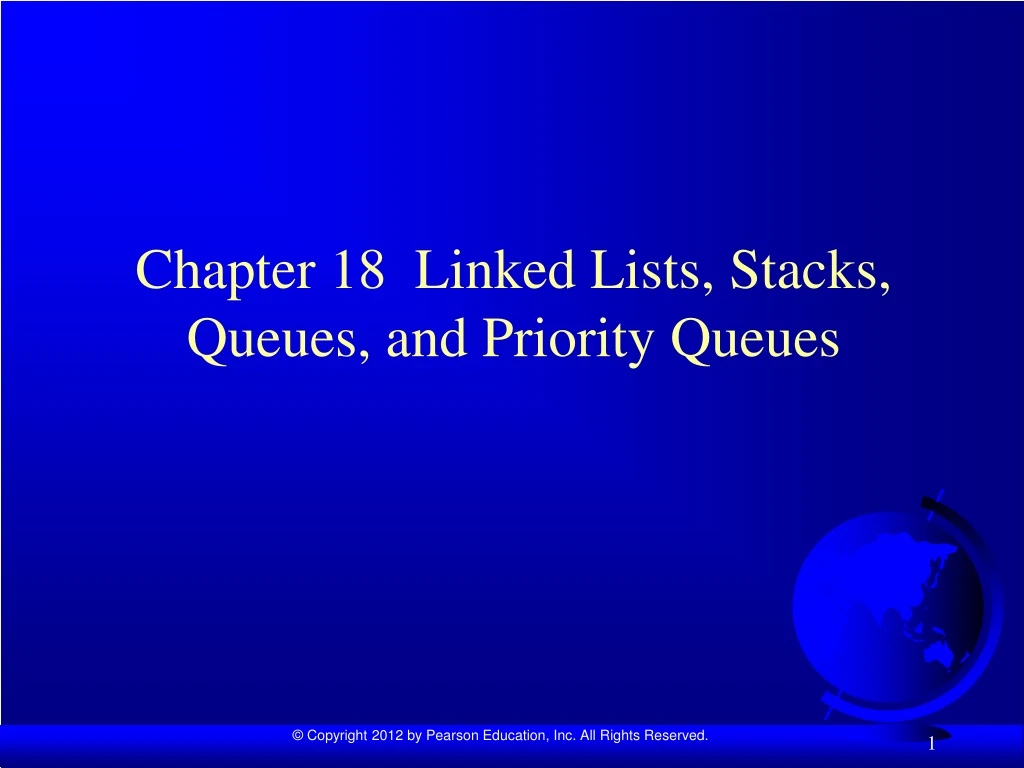 Chapter 18 Linked Lists, Stacks, Queues, and Priority Queues

© Copyright 2012 by Pearson Education, Inc. All Rights Reserved.

1